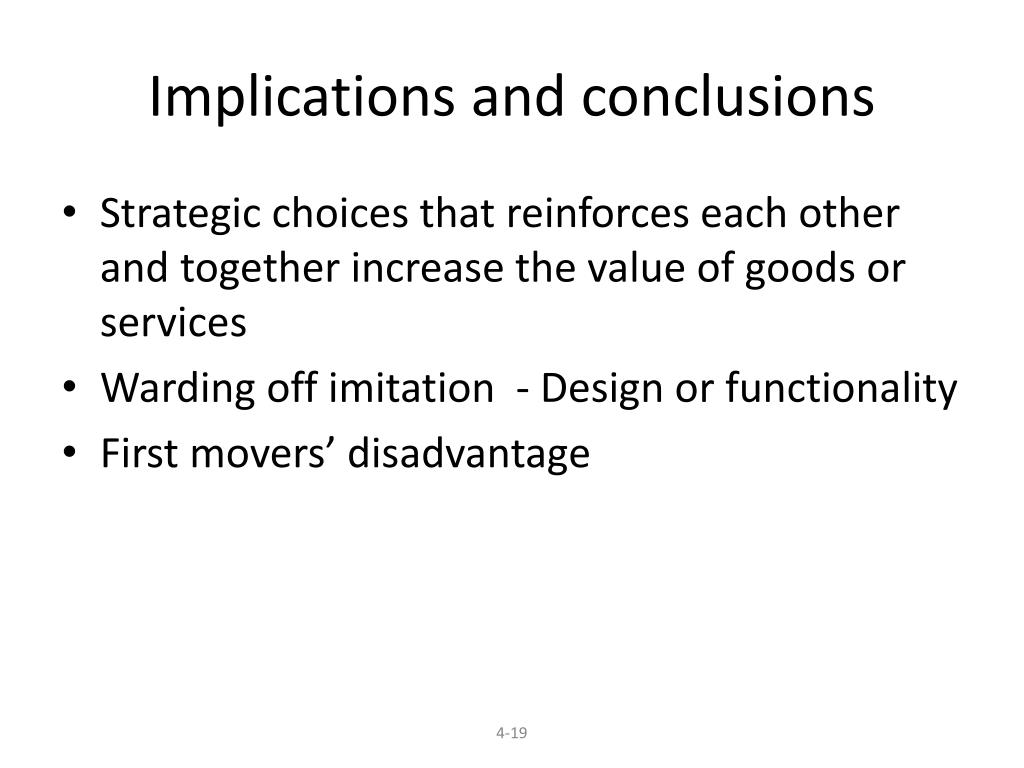 Implications and conclusions

• Strategic choices that reinforces each other and together increase the value of goods or services
• Warding off imitation - Design or functionality
• First movers’ disadvantage

4-19